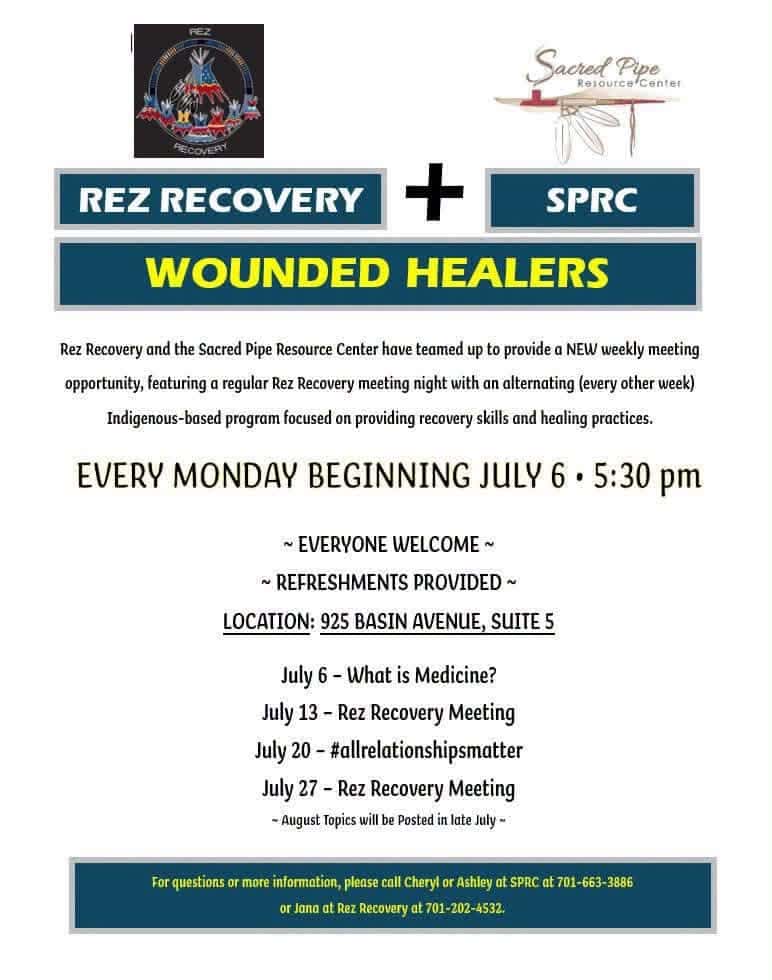 REZ
RECOVERY

Sacred Pipe
Resource Center

REZ RECOVERY + SPRC

WOUNDED HEALERS

Rez Recovery and the Sacred Pipe Resource Center have teamed up to provide a NEW weekly meeting opportunity, featuring a regular Rez Recovery meeting night with an alternating (every other week) Indigenous-based program focused on providing recovery skills and healing practices.

EVERY MONDAY BEGINNING JULY 6 • 5:30 pm

~ EVERYONE WELCOME ~
~ REFRESHMENTS PROVIDED ~
LOCATION: 925 BASIN AVENUE, SUITE 5

July 6 – What is Medicine?
July 13 – Rez Recovery Meeting
July 20 – #allrelationshipsmatter
July 27 – Rez Recovery Meeting
~ August Topics will be Posted in late July ~

For questions or more information, please call Cheryl or Ashley at SPRC at 701-663-3886 or Jana at Rez Recovery at 701-202-4532.